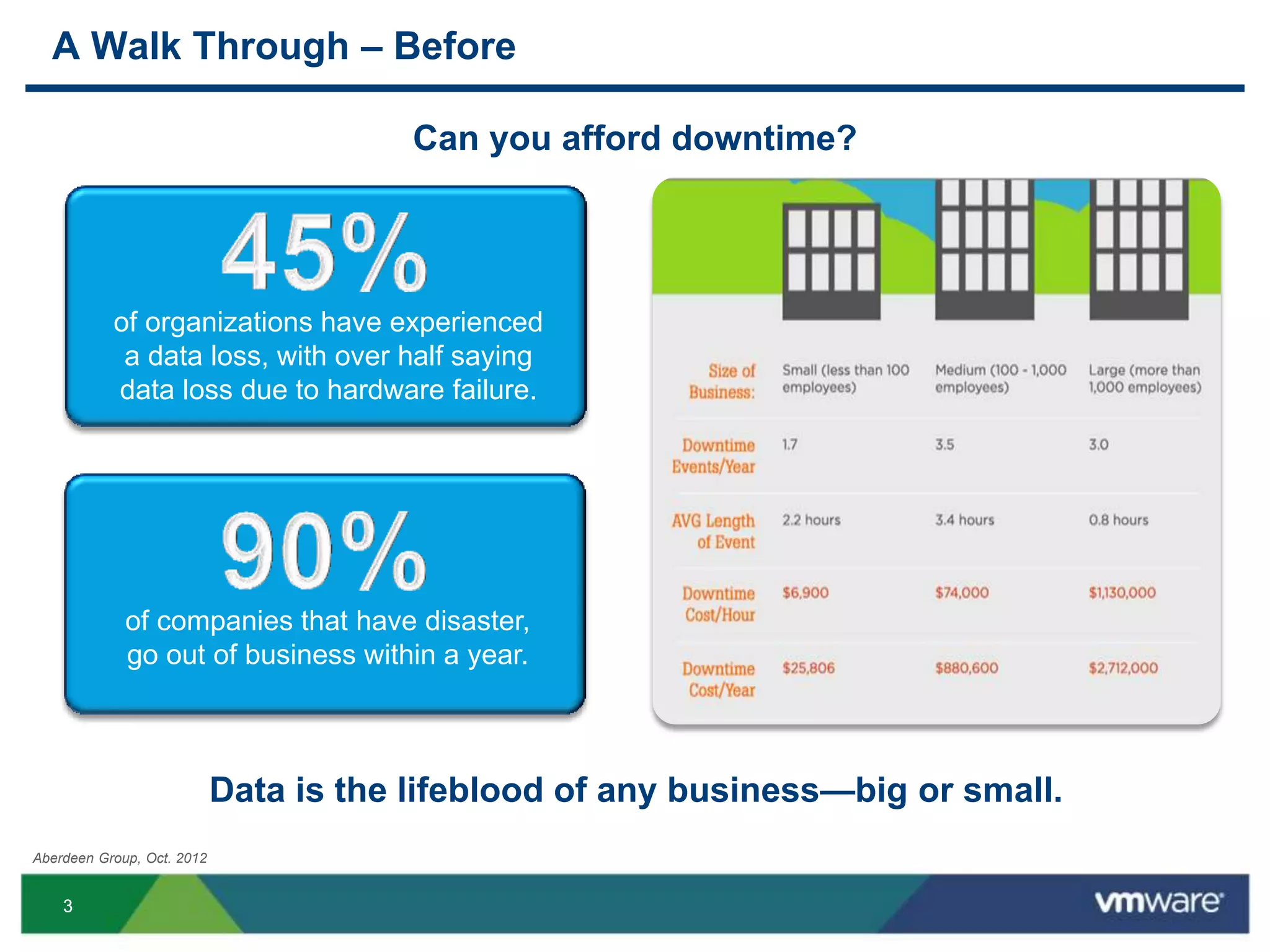 A Walk Through – Before

Can you afford downtime?

45%
of organizations have experienced a data loss, with over half saying data loss due to hardware failure.

90%
of companies that have disaster, go out of business within a year.

| Size of Business: | Small (less than 100 employees) | Medium (100 - 1,000 employees) | Large (more than 1,000 employees) |
|---|---|---|---|
| Downtime Events/Year | 1.7 | 3.5 | 3.0 |
| AVG Length of Event | 2.2 hours | 3.4 hours | 0.8 hours |
| Downtime Cost/Hour | \$6,900 | \$74,000 | \$1,130,000 |
| Downtime Cost/Year | \$25,806 | \$880,600 | \$2,712,000 |

Data is the lifeblood of any business—big or small.

Aberdeen Group, Oct. 2012

3

vmware